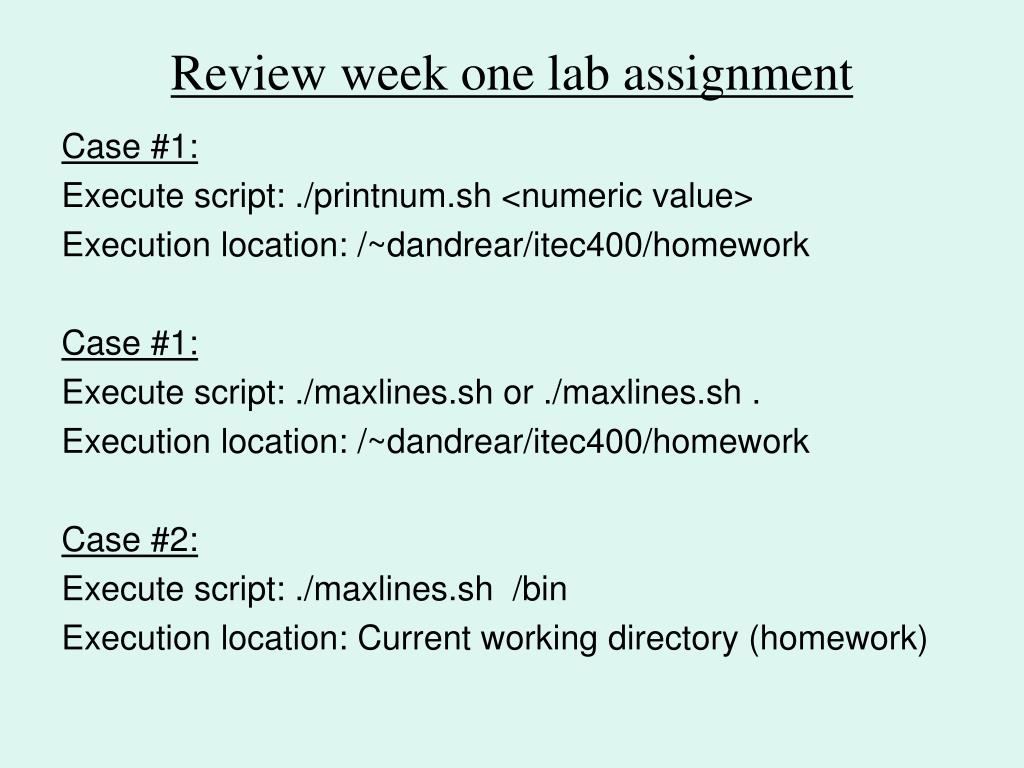 Review week one lab assignment

Case #1:
Execute script: ./printnum.sh <numeric value>
Execution location: /~dandrear/itec400/homework

Case #1:
Execute script: ./maxlines.sh or ./maxlines.sh .
Execution location: /~dandrear/itec400/homework

Case #2:
Execute script: ./maxlines.sh /bin
Execution location: Current working directory (homework)